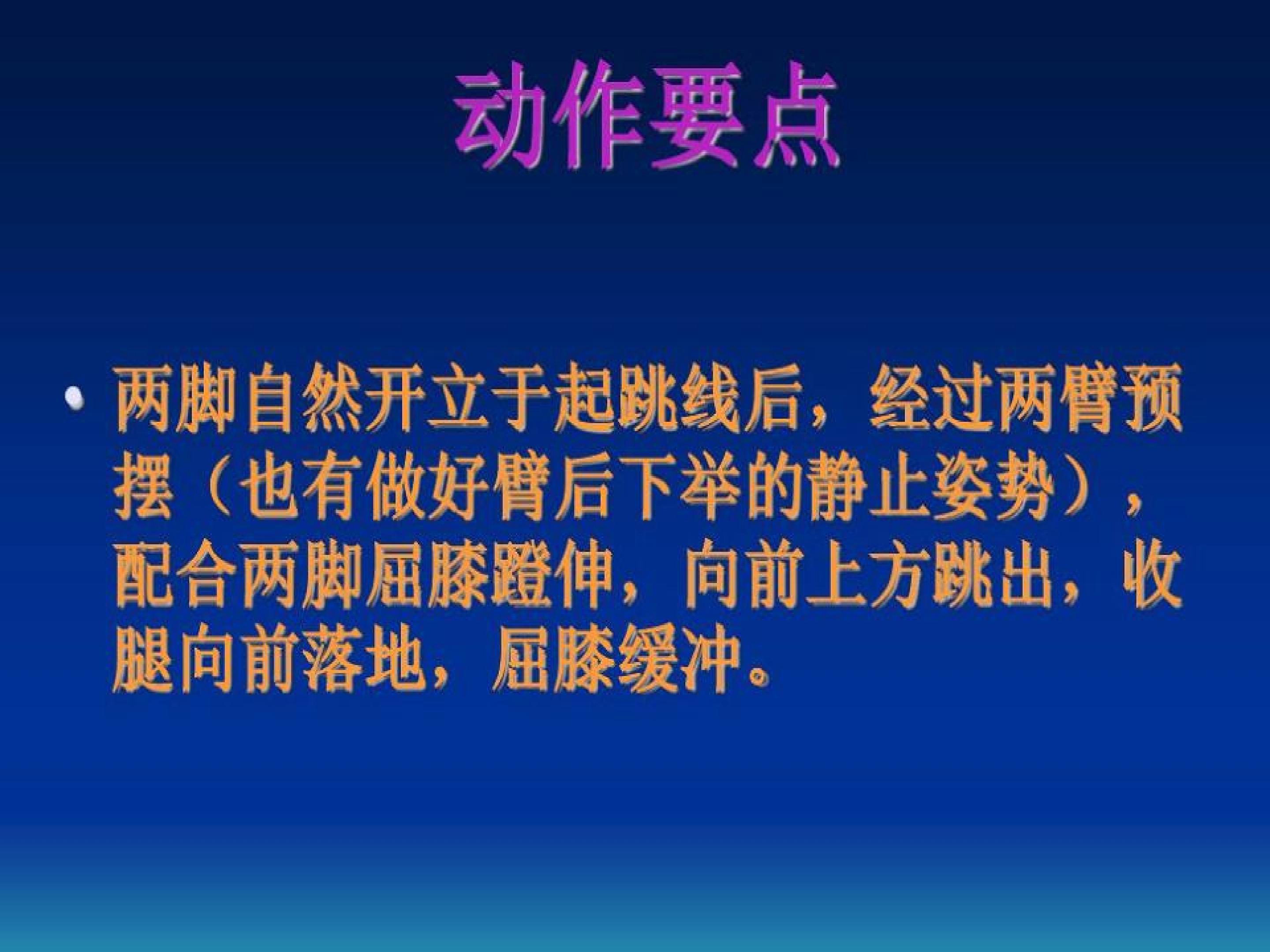 动作要点

• 两脚自然开立于起跳线后，经过两臂预摆（也有做好臂后下举的静止姿势），配合两脚屈膝蹬伸，向前上方跳出，收腿向前落地，屈膝缓冲。